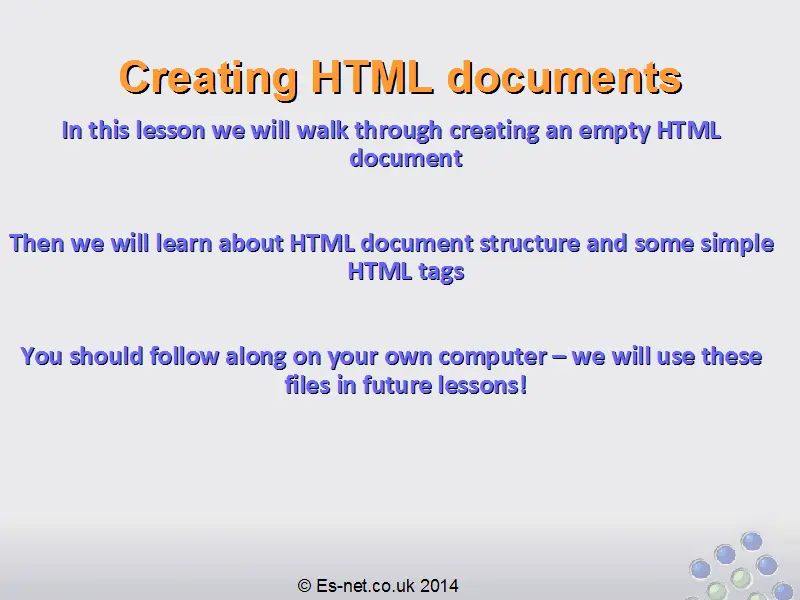 Creating HTML documents

In this lesson we will walk through creating an empty HTML document

Then we will learn about HTML document structure and some simple HTML tags

You should follow along on your own computer – we will use these files in future lessons!

© Es-net.co.uk 2014